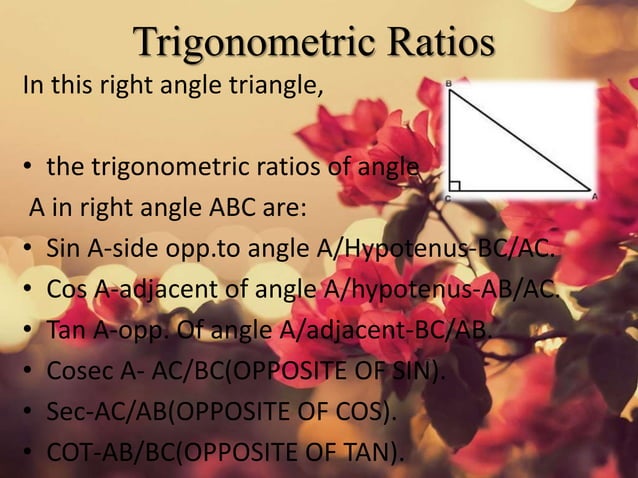 Trigonometric Ratios

In this right angle triangle,

B

C

A

• the trigonometric ratios of angle A in right angle ABC are:

• Sin A-side opp.to angle A/Hypotenus-BC/AC.

• Cos A-adjacent of angle A/hypotenus-AB/AC.

• Tan A-opp. Of angle A/adjacent-BC/AB.

• Cosec A- AC/BC(OPPOSITE OF SIN).

• Sec-AC/AB(OPPOSITE OF COS).

• COT-AB/BC(OPPOSITE OF TAN).